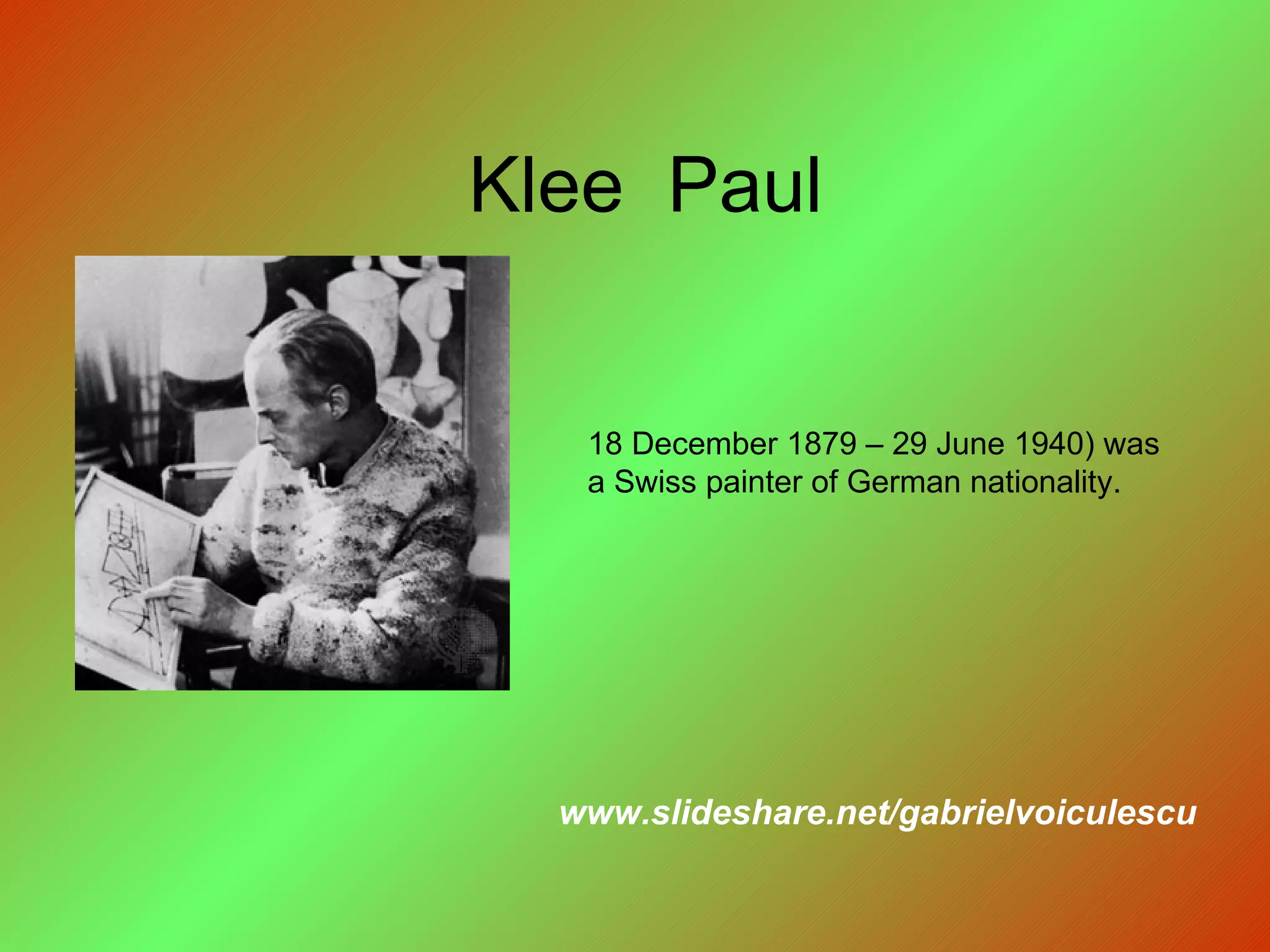 Klee Paul

18 December 1879 – 29 June 1940) was a Swiss painter of German nationality.

www.slideshare.net/gabrielvoiculescu